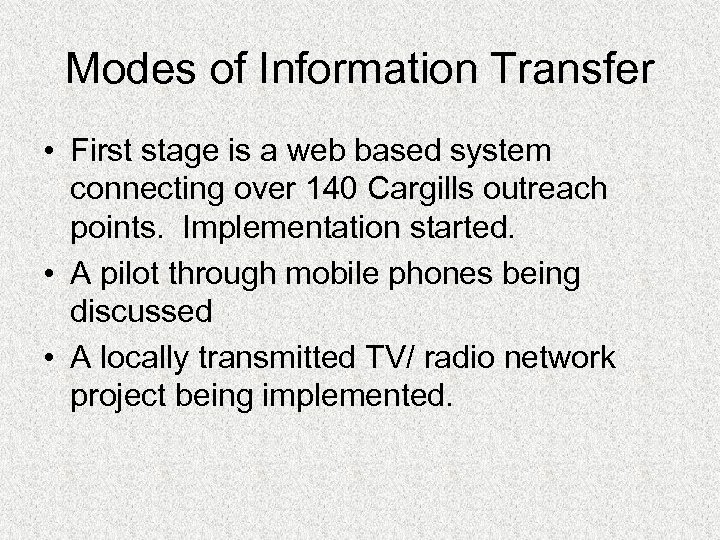 Modes of Information Transfer

• First stage is a web based system connecting over 140 Cargills outreach points.  Implementation started.
• A pilot through mobile phones being discussed
• A locally transmitted TV/ radio network project being implemented.